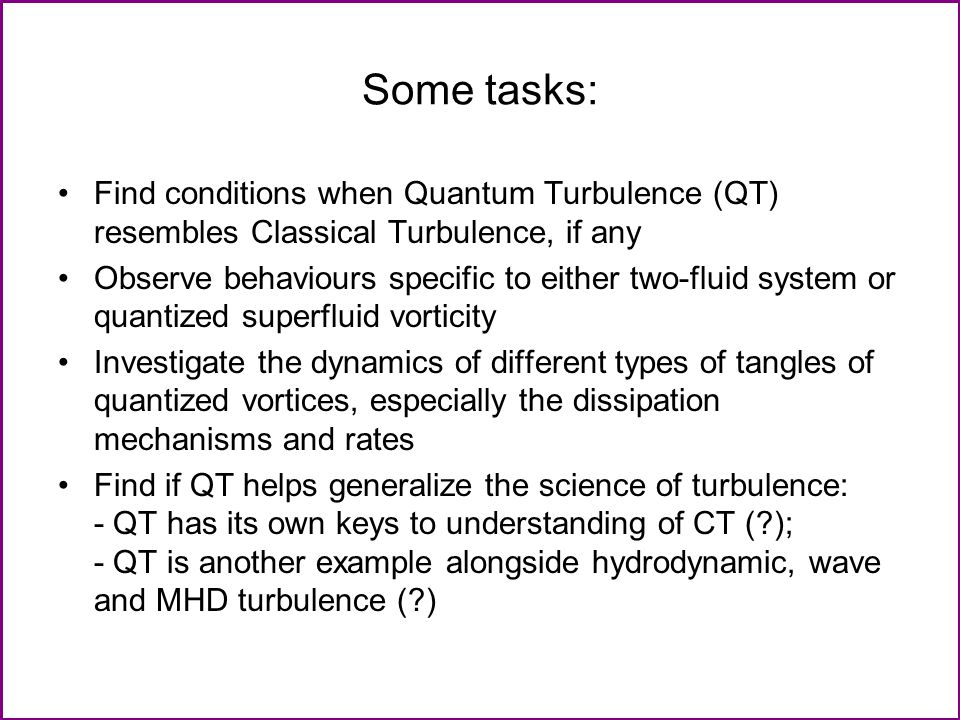 Some tasks:

• Find conditions when Quantum Turbulence (QT) resembles Classical Turbulence, if any

• Observe behaviours specific to either two-fluid system or quantized superfluid vorticity

• Investigate the dynamics of different types of tangles of quantized vortices, especially the dissipation mechanisms and rates

• Find if QT helps generalize the science of turbulence:
- QT has its own keys to understanding of CT (?);
- QT is another example alongside hydrodynamic, wave and MHD turbulence (?)